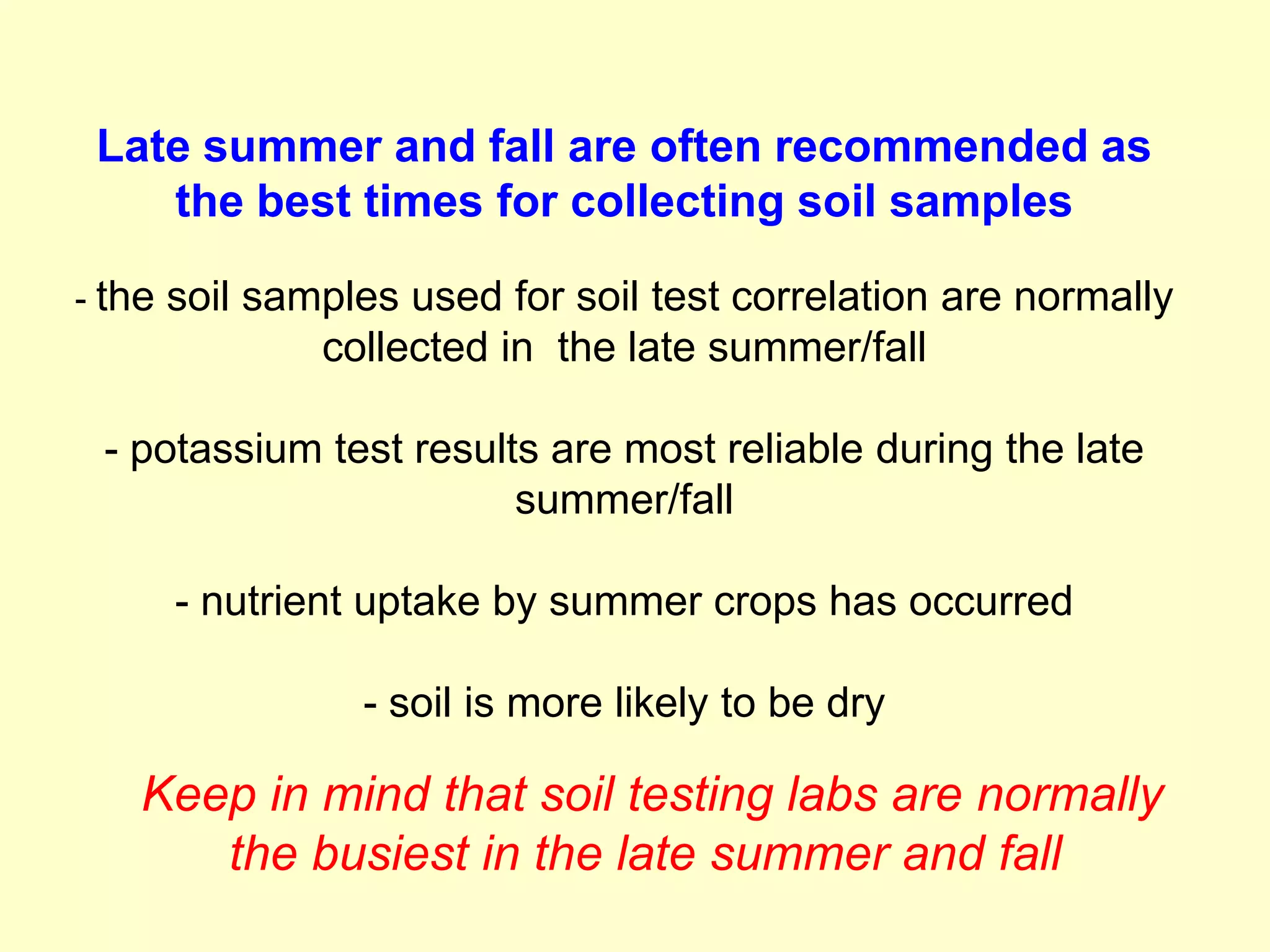 Late summer and fall are often recommended as the best times for collecting soil samples

- the soil samples used for soil test correlation are normally collected in the late summer/fall

- potassium test results are most reliable during the late summer/fall

- nutrient uptake by summer crops has occurred

- soil is more likely to be dry

Keep in mind that soil testing labs are normally the busiest in the late summer and fall